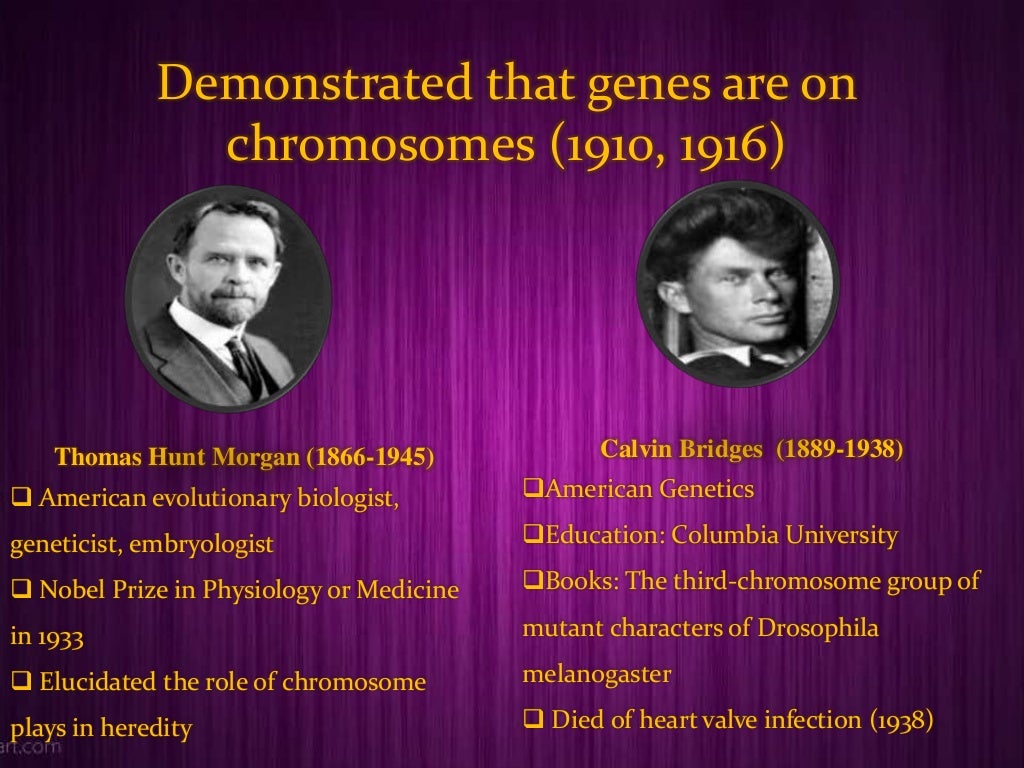 Demonstrated that genes are on chromosomes (1910, 1916)

Thomas Hunt Morgan (1866-1945)
❑ American evolutionary biologist, geneticist, embryologist
❑ Nobel Prize in Physiology or Medicine in 1933
❑ Elucidated the role of chromosome plays in heredity

Calvin Bridges (1889-1938)
❑American Genetics
❑Education: Columbia University
❑Books: The third-chromosome group of mutant characters of Drosophila melanogaster
❑ Died of heart valve infection (1938)

art.com